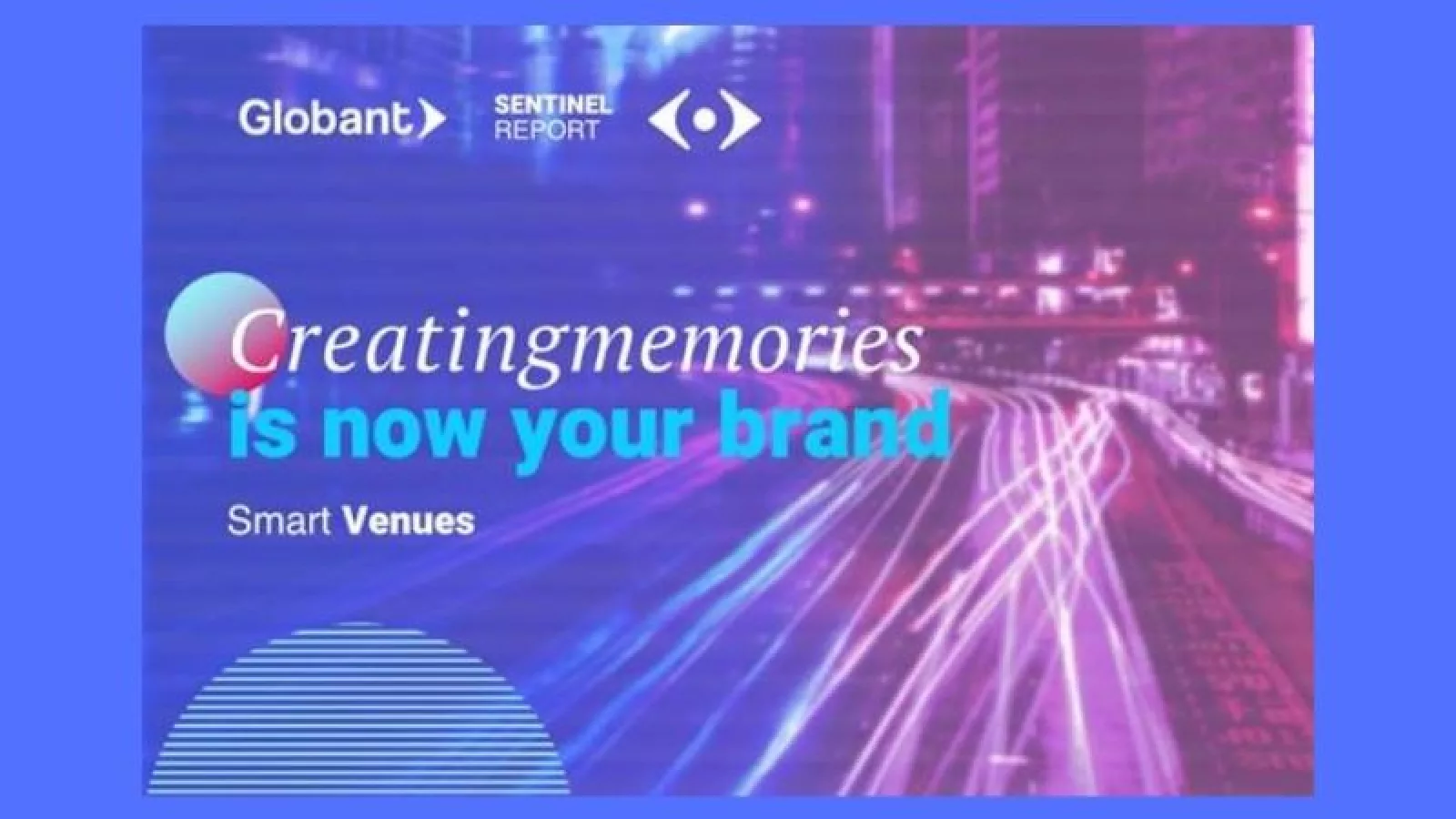 Globant

SENTINEL REPORT

Creatingmemories
is now your brand

Smart Venues